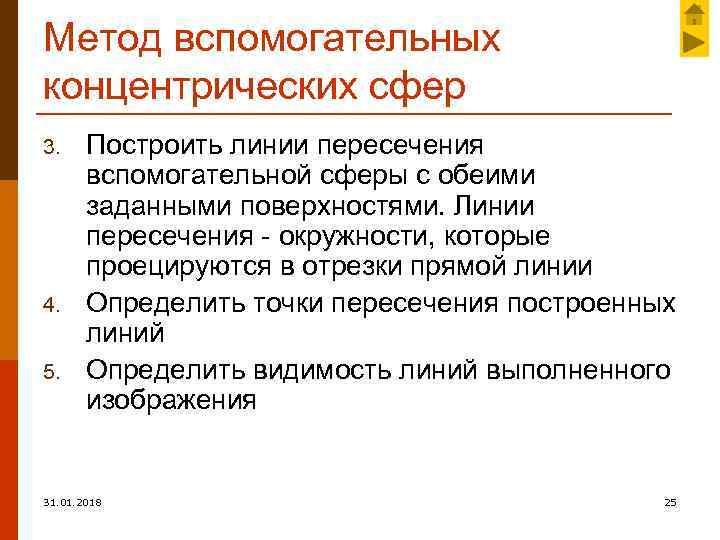 Метод вспомогательных концентрических сфер

3. Построить линии пересечения вспомогательной сферы с обеими заданными поверхностями. Линии пересечения - окружности, которые проецируются в отрезки прямой линии

4. Определить точки пересечения построенных линий

5. Определить видимость линий выполненного изображения

31.01.2018

25